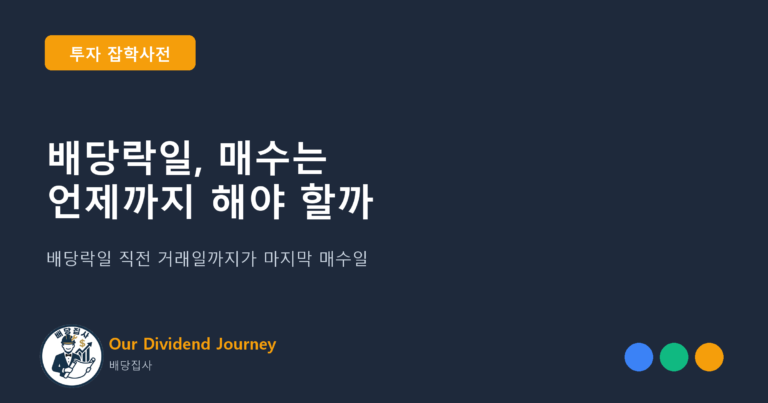 투자 잡학사전

배당락일, 매수는
언제까지 해야 할까

배당락일 직전 거래일까지가 마지막 매수일

배당집사
Our Dividend Journey
배당집사